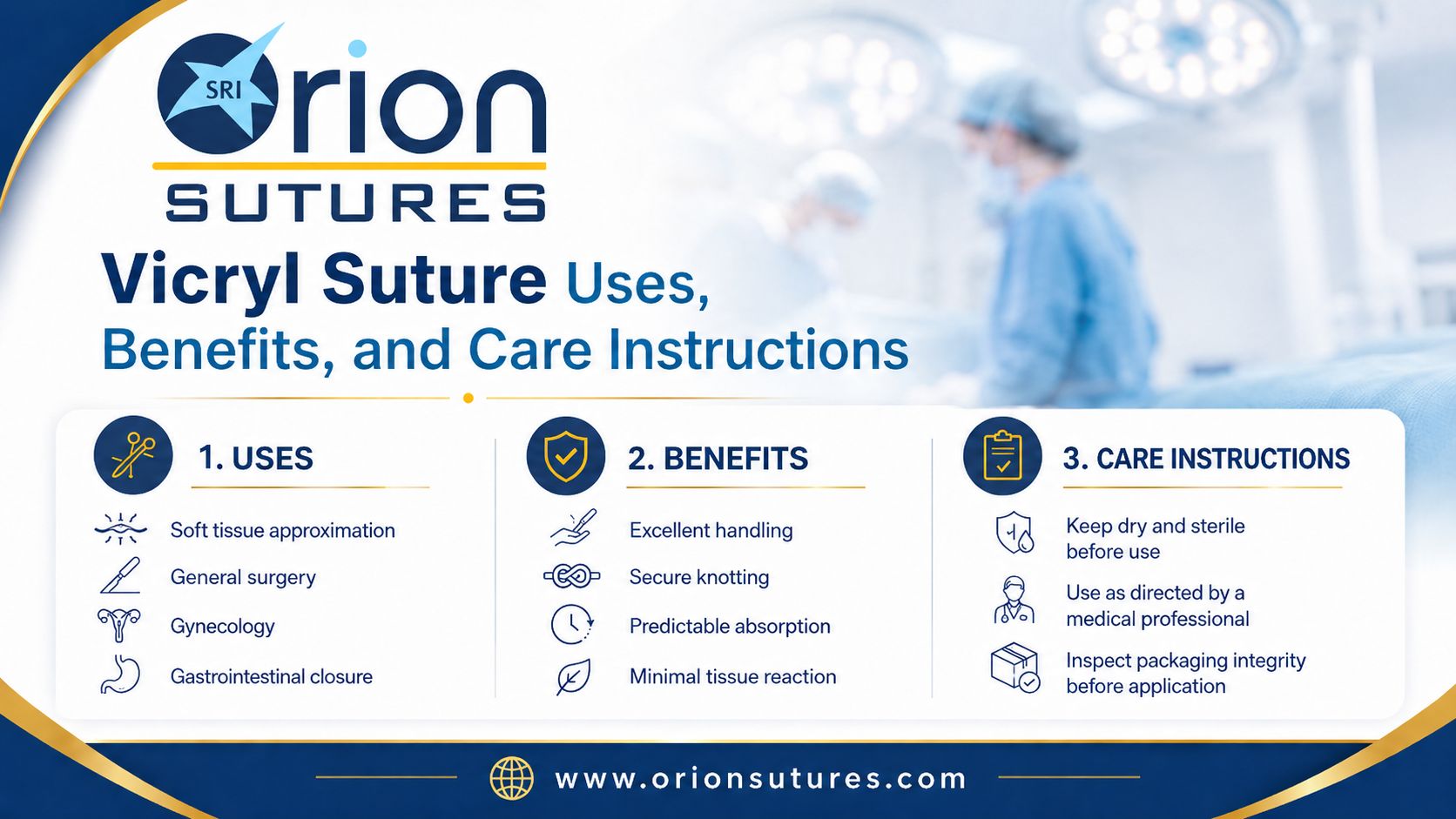 SRI Orion
SUTURES

Vicryl Suture Uses, Benefits, and Care Instructions

1. USES

Soft tissue approximation

General surgery

Gynecology

Gastrointestinal closure

2. BENEFITS

Excellent handling

Secure knotting

Predictable absorption

Minimal tissue reaction

3. CARE INSTRUCTIONS

Keep dry and sterile before use

Use as directed by a medical professional

Inspect packaging integrity before application

www.orionsutures.com